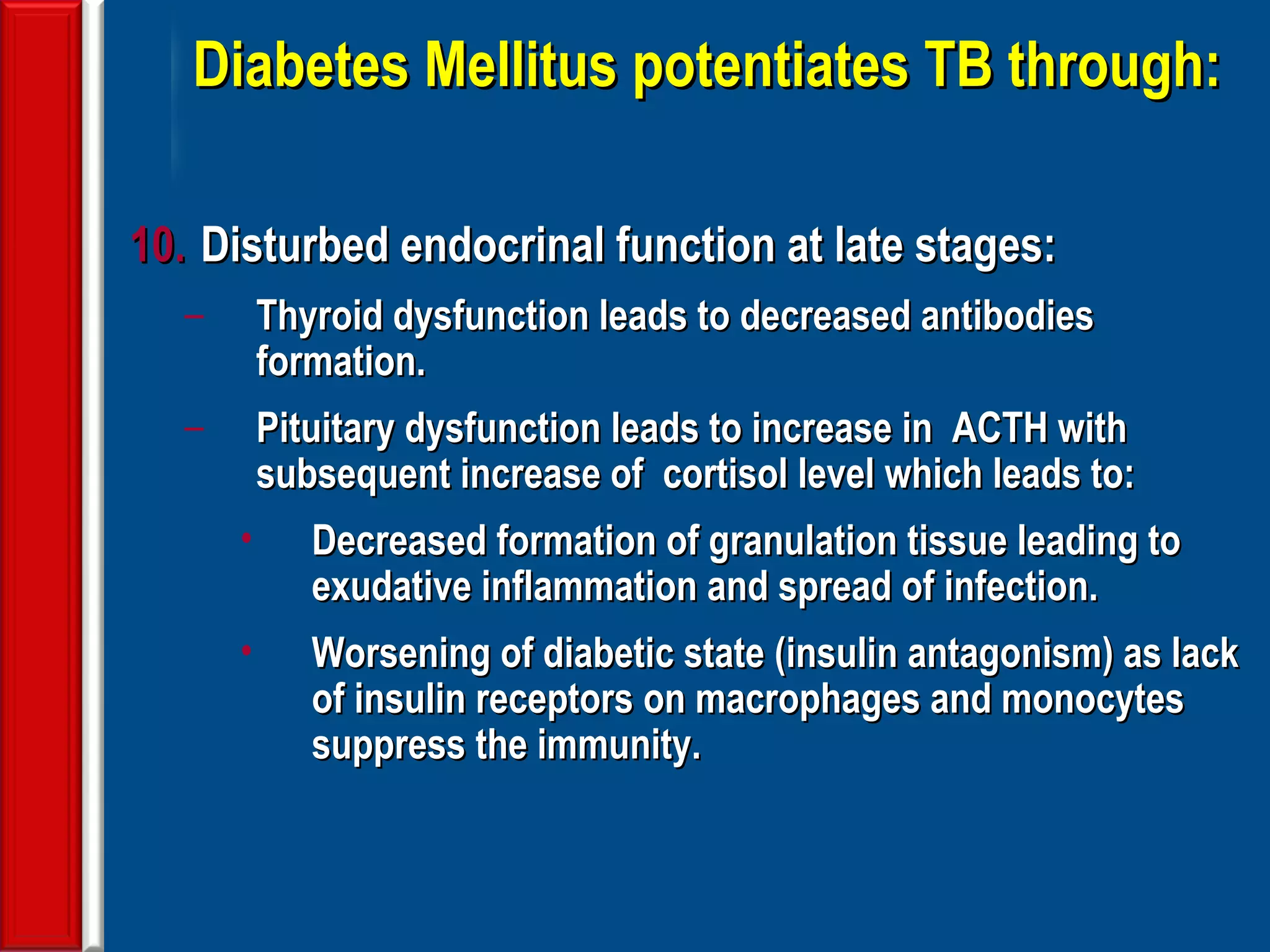 Diabetes Mellitus potentiates TB through:

10. Disturbed endocrinal function at late stages:

– Thyroid dysfunction leads to decreased antibodies formation.

– Pituitary dysfunction leads to increase in ACTH with subsequent increase of cortisol level which leads to:

• Decreased formation of granulation tissue leading to exudative inflammation and spread of infection.

• Worsening of diabetic state (insulin antagonism) as lack of insulin receptors on macrophages and monocytes suppress the immunity.